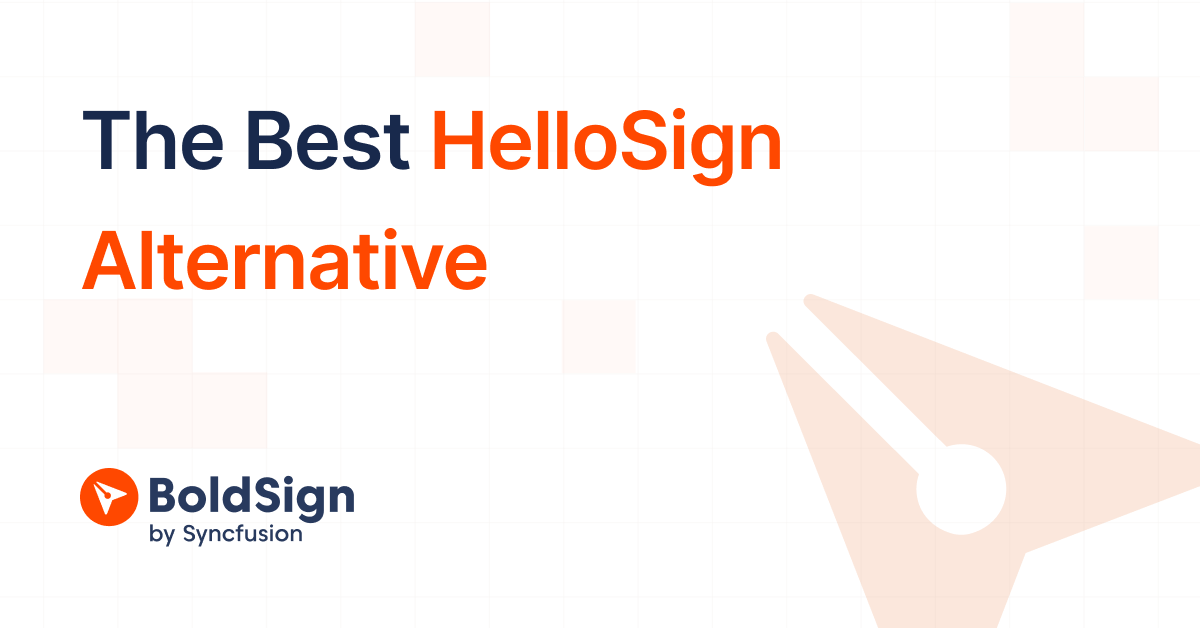 The Best HelloSign Alternative

BoldSign
by Syncfusion